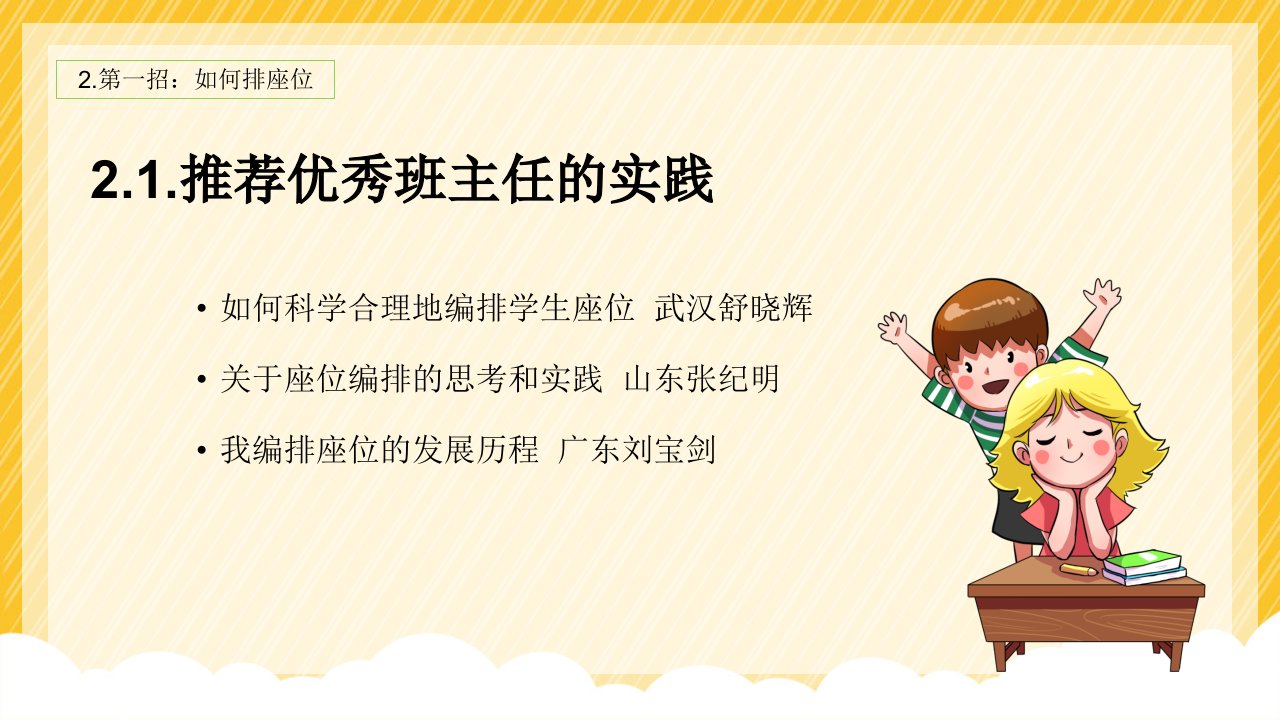 2.第一招：如何排座位

2.1.推荐优秀班主任的实践

• 如何科学合理地编排学生座位 武汉舒晓辉

• 关于座位编排的思考和实践 山东张纪明

• 我编排座位的发展历程 广东刘宝剑